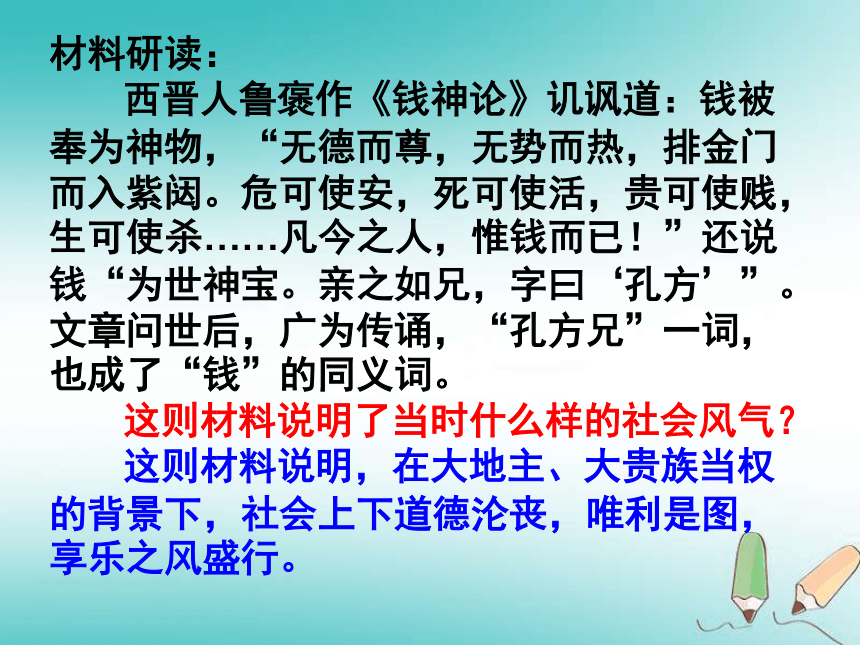 材料研读：

西晋人鲁褒作《钱神论》讥讽道：钱被奉为神物，“无德而尊，无势而热，排金门而入紫闼。危可使安，死可使活，贵可使贱，生可使杀……凡今之人，惟钱而已！”还说钱“为世神宝。亲之如兄，字曰‘孔方’”。文章问世后，广为传诵，“孔方兄”一词，也成了“钱”的同义词。

这则材料说明了当时什么样的社会风气？

这则材料说明，在大地主、大贵族当权的背景下，社会上下道德沦丧，唯利是图，享乐之风盛行。